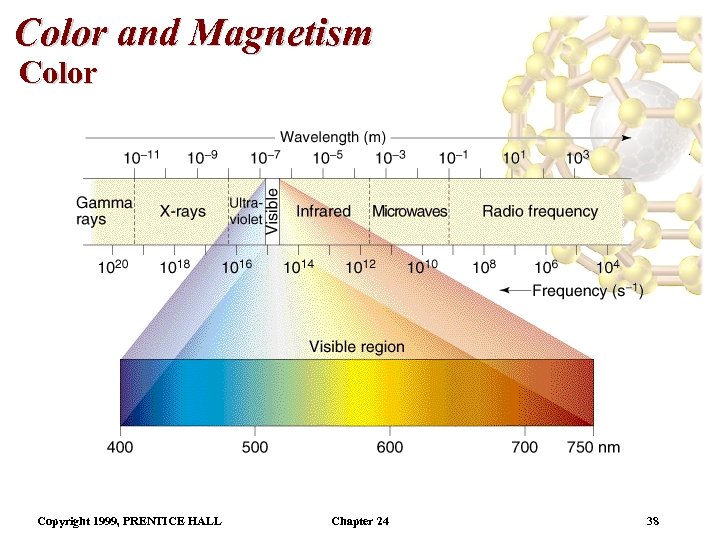 Color and Magnetism
Color

Wavelength (m)

$10^{-11}$ $10^{-9}$ $10^{-7}$ $10^{-5}$ $10^{-3}$ $10^{-1}$ $10^{1}$ $10^{3}$

Gamma rays
X-rays
Ultra-violet
Visible
Infrared
Microwaves
Radio frequency

$10^{20}$ $10^{18}$ $10^{16}$ $10^{14}$ $10^{12}$ $10^{10}$ $10^{8}$ $10^{6}$ $10^{4}$

Frequency ($s^{-1}$)

Visible region

400 500 600 700 750 nm

Copyright 1999, PRENTICE HALL
Chapter 24
38